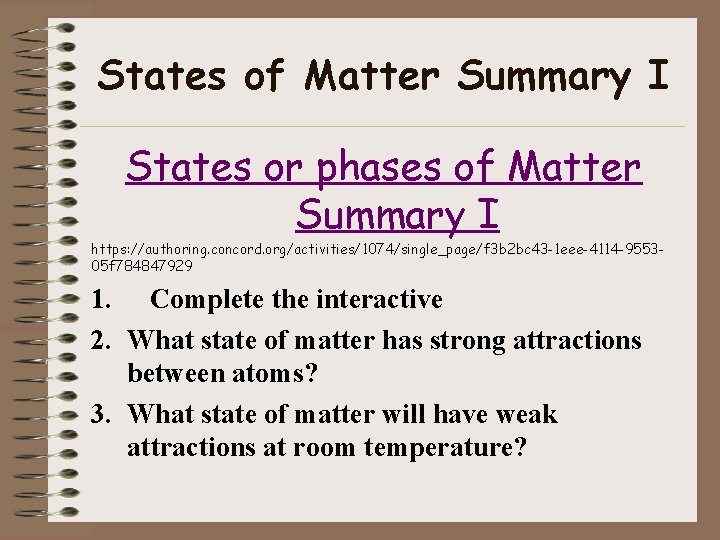 States of Matter Summary I

States or phases of Matter Summary I

https://authoring.concord.org/activities/1074/single_page/f3b2bc43-1eee-4114-9553-05f784847929

1. Complete the interactive
2. What state of matter has strong attractions between atoms?
3. What state of matter will have weak attractions at room temperature?